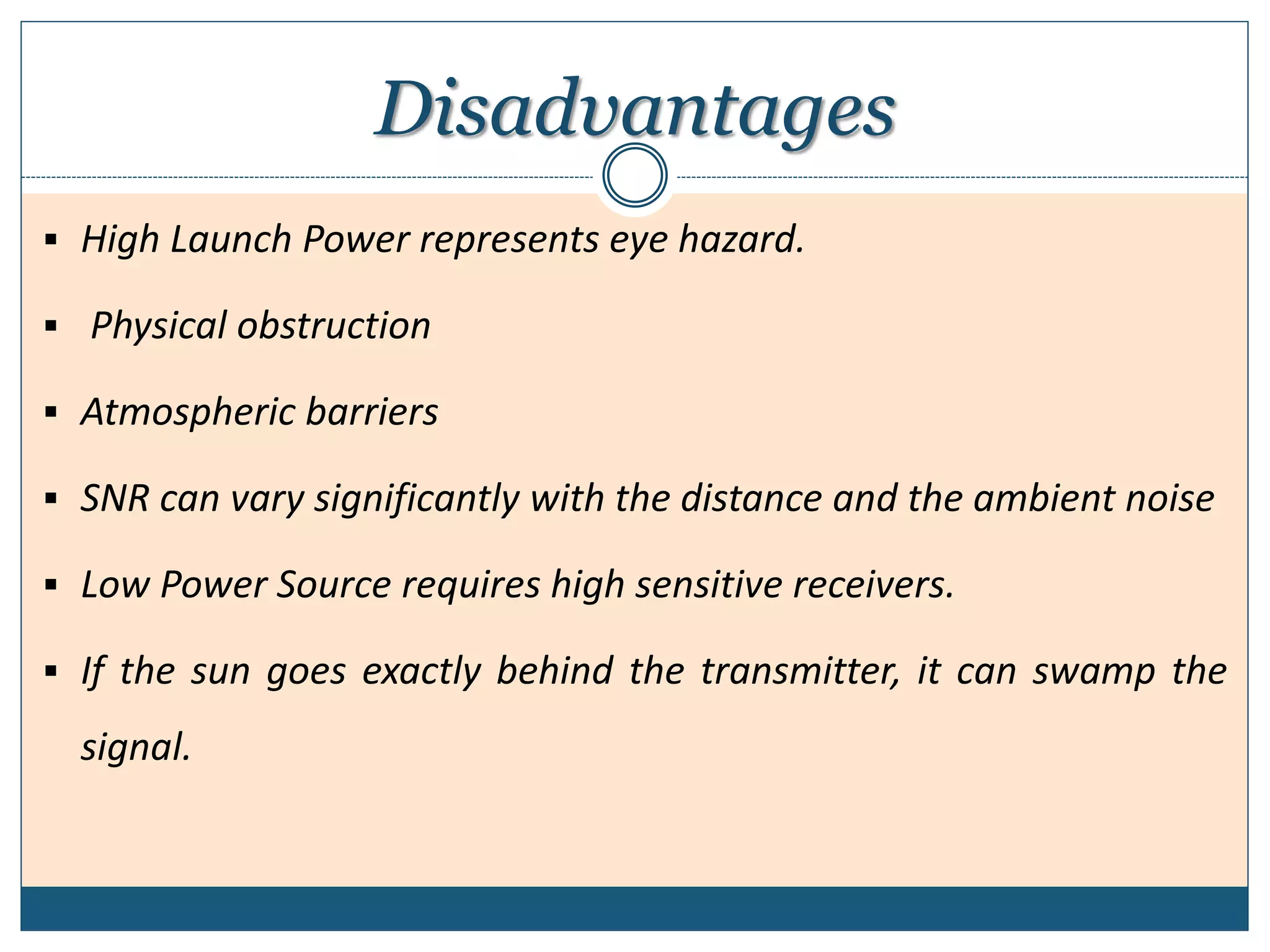 Disadvantages

▪ High Launch Power represents eye hazard.

▪ Physical obstruction

▪ Atmospheric barriers

▪ SNR can vary significantly with the distance and the ambient noise

▪ Low Power Source requires high sensitive receivers.

▪ If the sun goes exactly behind the transmitter, it can swamp the signal.